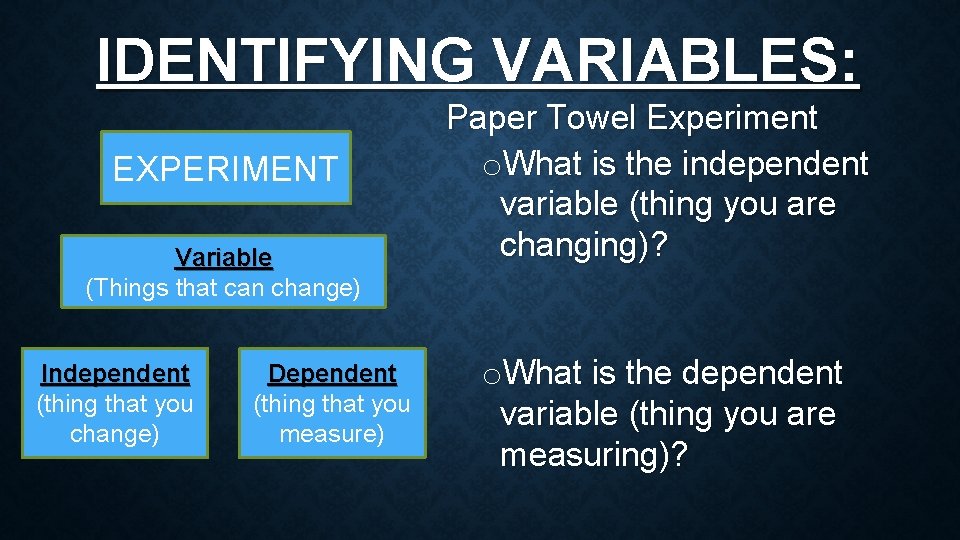 IDENTIFYING VARIABLES:

EXPERIMENT

Variable
(Things that can change)

Independent
(thing that you change)

Dependent
(thing that you measure)

Paper Towel Experiment

o What is the independent variable (thing you are changing)?

o What is the dependent variable (thing you are measuring)?